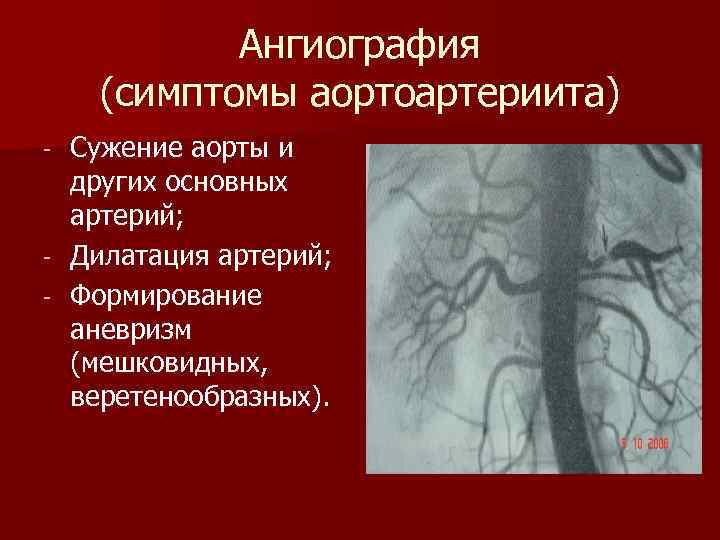 Ангиография
(симптомы аортоартериита)

- Сужение аорты и других основных артерий;
- Дилатация артерий;
- Формирование аневризм (мешковидных, веретенообразных).

9 10 2006